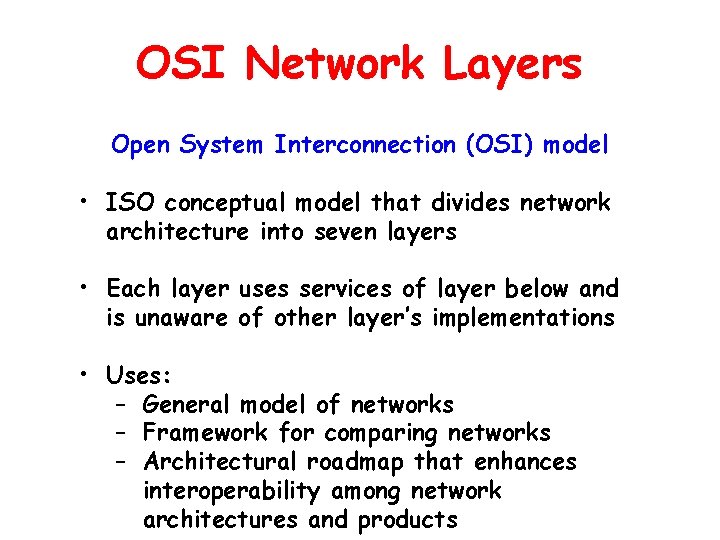 OSI Network Layers

Open System Interconnection (OSI) model

• ISO conceptual model that divides network architecture into seven layers

• Each layer uses services of layer below and is unaware of other layer's implementations

• Uses:
– General model of networks
– Framework for comparing networks
– Architectural roadmap that enhances interoperability among network architectures and products